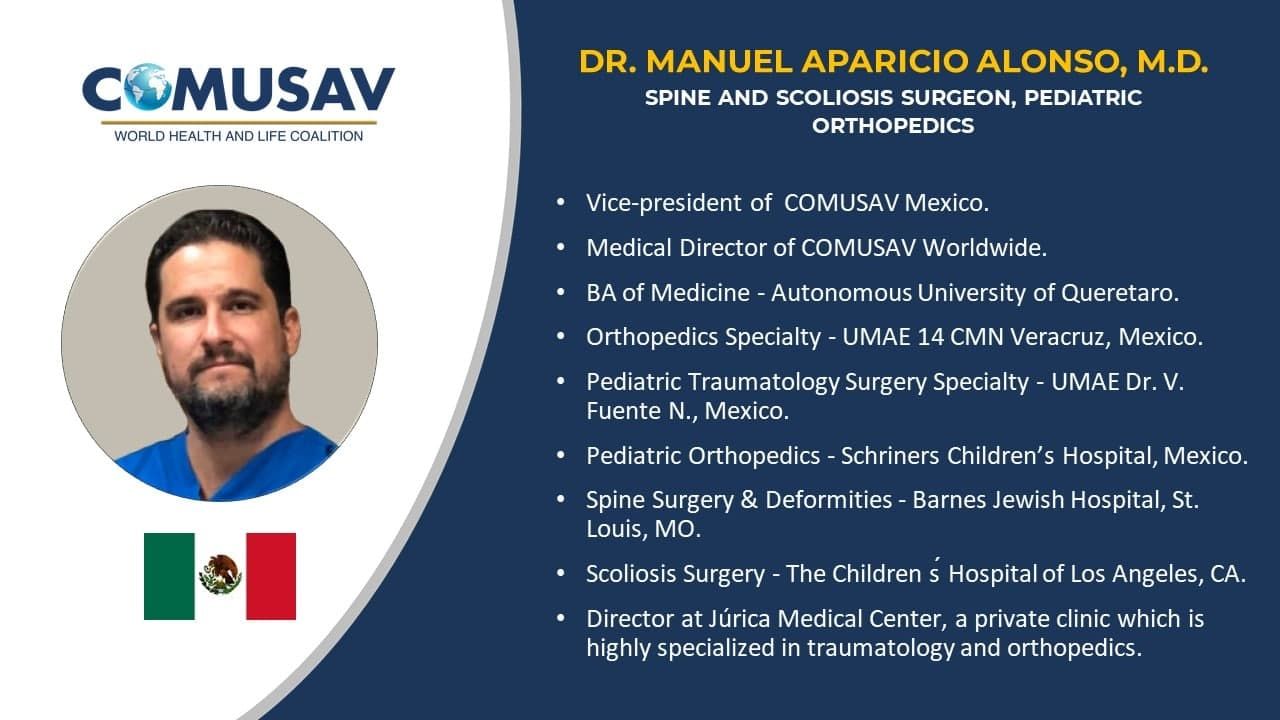 COMUSAV
WORLD HEALTH AND LIFE COALITION

DR. MANUEL APARICIO ALONSO, M.D.
SPINE AND SCOLIOSIS SURGEON, PEDIATRIC ORTHOPEDICS

• Vice-president of COMUSAV Mexico.
• Medical Director of COMUSAV Worldwide.
• BA of Medicine - Autonomous University of Queretaro.
• Orthopedics Specialty - UMAE 14 CMN Veracruz, Mexico.
• Pediatric Traumatology Surgery Specialty - UMAE Dr. V. Fuente N., Mexico.
• Pediatric Orthopedics - Schriners Children's Hospital, Mexico.
• Spine Surgery & Deformities - Barnes Jewish Hospital, St. Louis, MO.
• Scoliosis Surgery - The Children ś Hospital of Los Angeles, CA.
• Director at Júrica Medical Center, a private clinic which is highly specialized in traumatology and orthopedics.